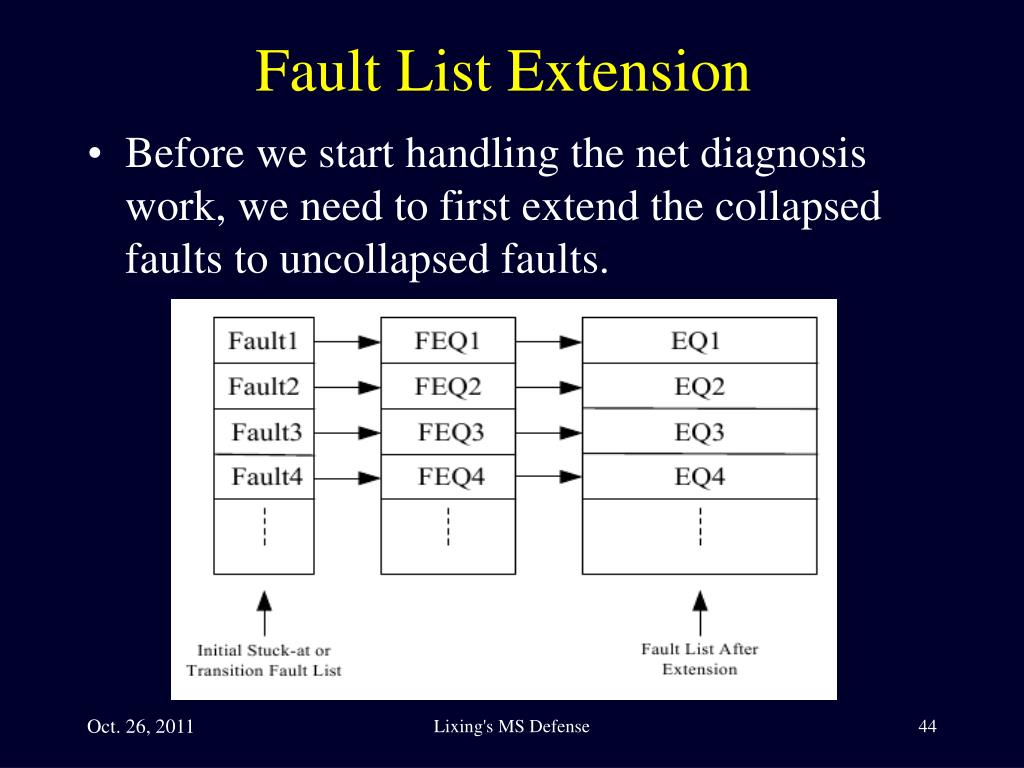 Fault List Extension

• Before we start handling the net diagnosis work, we need to first extend the collapsed faults to uncollapsed faults.

Fault1
Fault2
Fault3
Fault4

FEQ1
FEQ2
FEQ3
FEQ4

EQ1
EQ2
EQ3
EQ4

Initial Stuck-at or Transition Fault List

Fault List After Extension

Oct. 26, 2011

Lixing's MS Defense

44